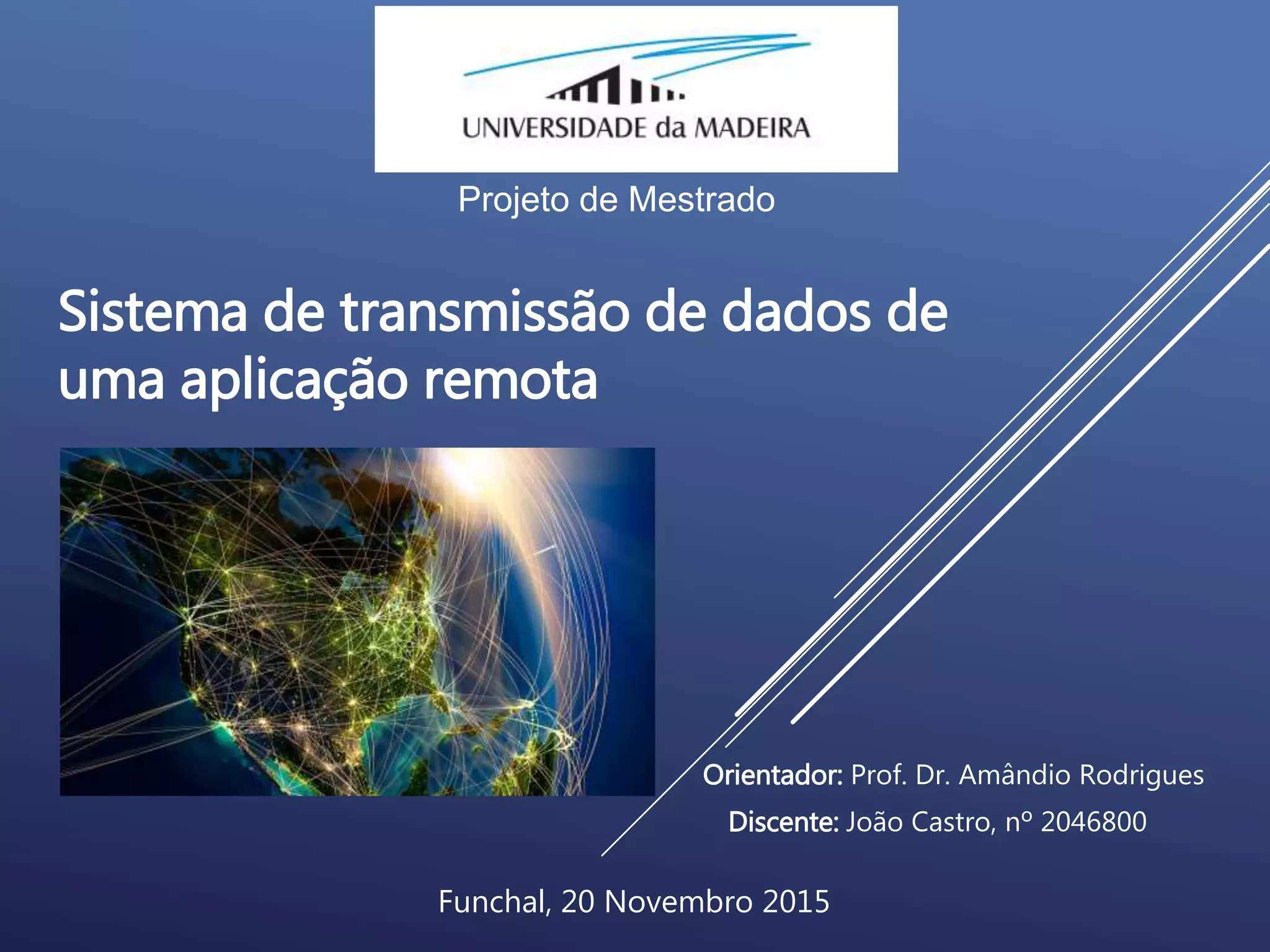 UNIVERSIDADE da MADEIRA

Projeto de Mestrado

Sistema de transmissão de dados de uma aplicação remota

Orientador: Prof. Dr. Amândio Rodrigues

Discente: João Castro, nº 2046800

Funchal, 20 Novembro 2015